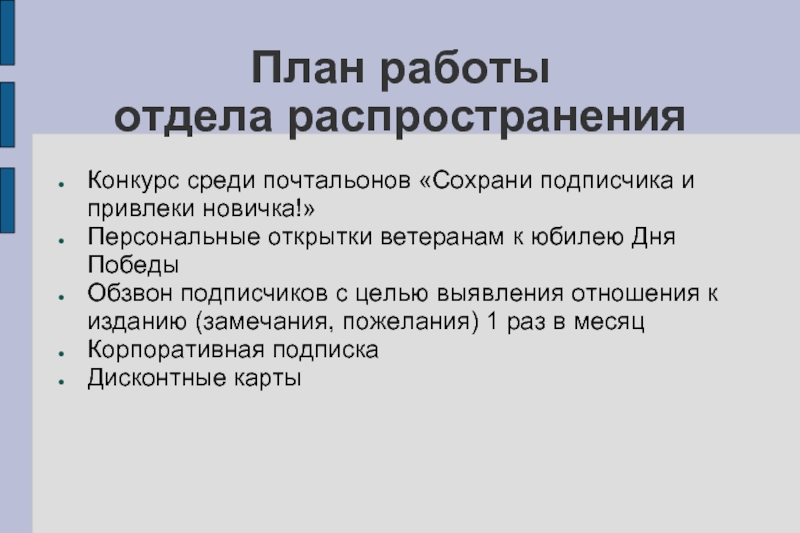 План работы
отдела распространения

- Конкурс среди почтальонов «Сохрани подписчика и привлеки новичка!»
- Персональные открытки ветеранам к юбилею Дня Победы
- Обзвон подписчиков с целью выявления отношения к изданию (замечания, пожелания) 1 раз в месяц
- Корпоративная подписка
- Дисконтные карты